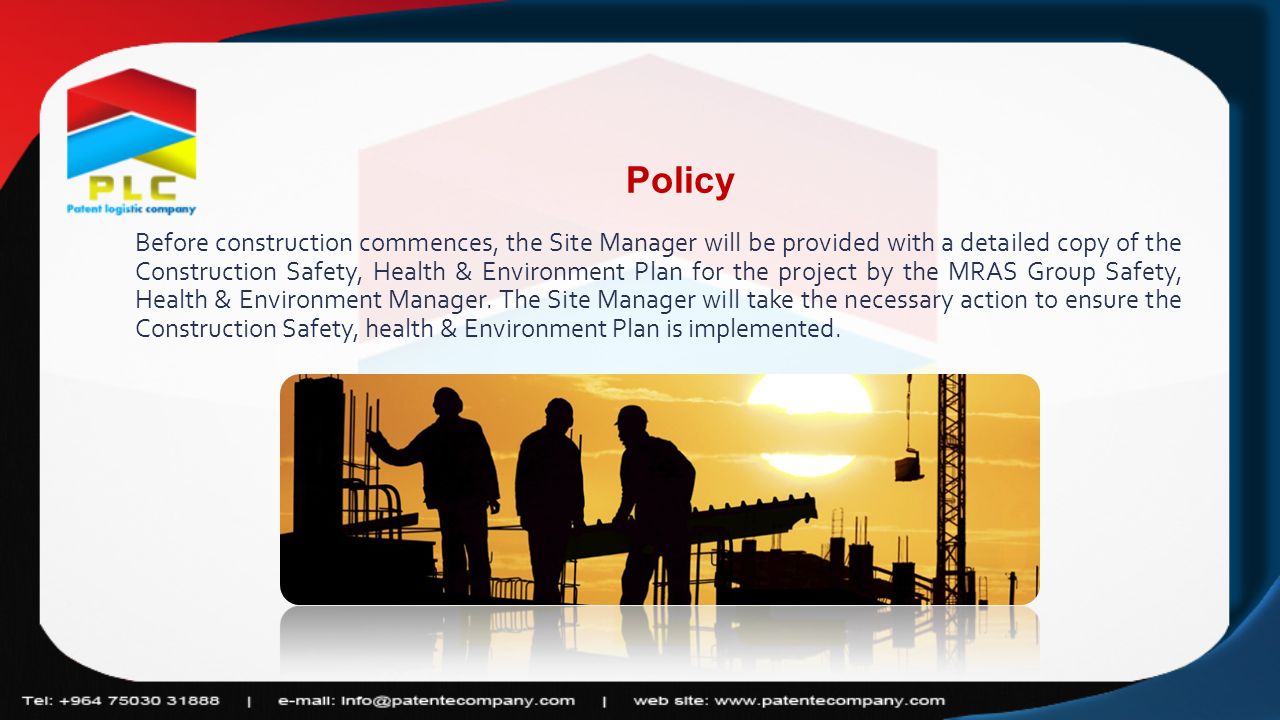 PLC
Patent logistic company

Policy

Before construction commences, the Site Manager will be provided with a detailed copy of the Construction Safety, Health & Environment Plan for the project by the MRAS Group Safety, Health & Environment Manager. The Site Manager will take the necessary action to ensure the Construction Safety, health & Environment Plan is implemented.

Tel: +964 75030 31888 | e-mail: info@patentecompany.com | web site: www.patentecompany.com